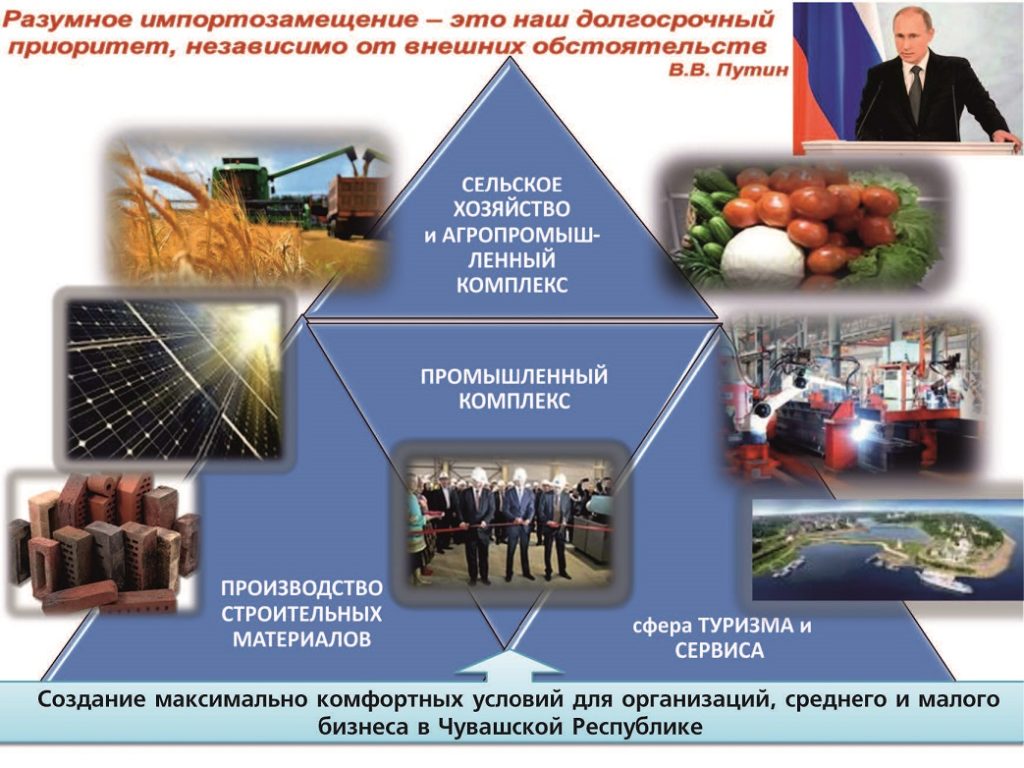 Разумное импортозамещение – это наш долгосрочный приоритет, независимо от внешних обстоятельств
В.В. Путин

СЕЛЬСКОЕ ХОЗЯЙСТВО и АГРОПРОМЫШЛЕННЫЙ КОМПЛЕКС

ПРОМЫШЛЕННЫЙ КОМПЛЕКС

ПРОИЗВОДСТВО СТРОИТЕЛЬНЫХ МАТЕРИАЛОВ

сфера ТУРИЗМА и СЕРВИСА

Создание максимально комфортных условий для организаций, среднего и малого бизнеса в Чувашской Республике